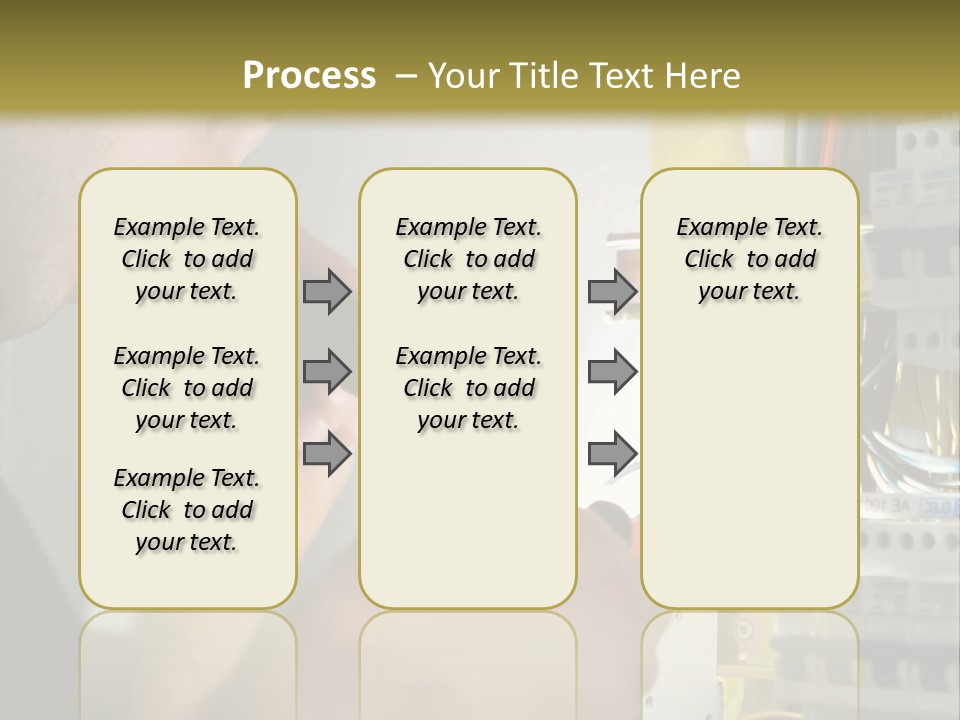 Process – Your Title Text Here

Example Text. Click to add your text.

Example Text. Click to add your text.

Example Text. Click to add your text.

Example Text. Click to add your text.

Example Text. Click to add your text.

Example Text. Click to add your text.